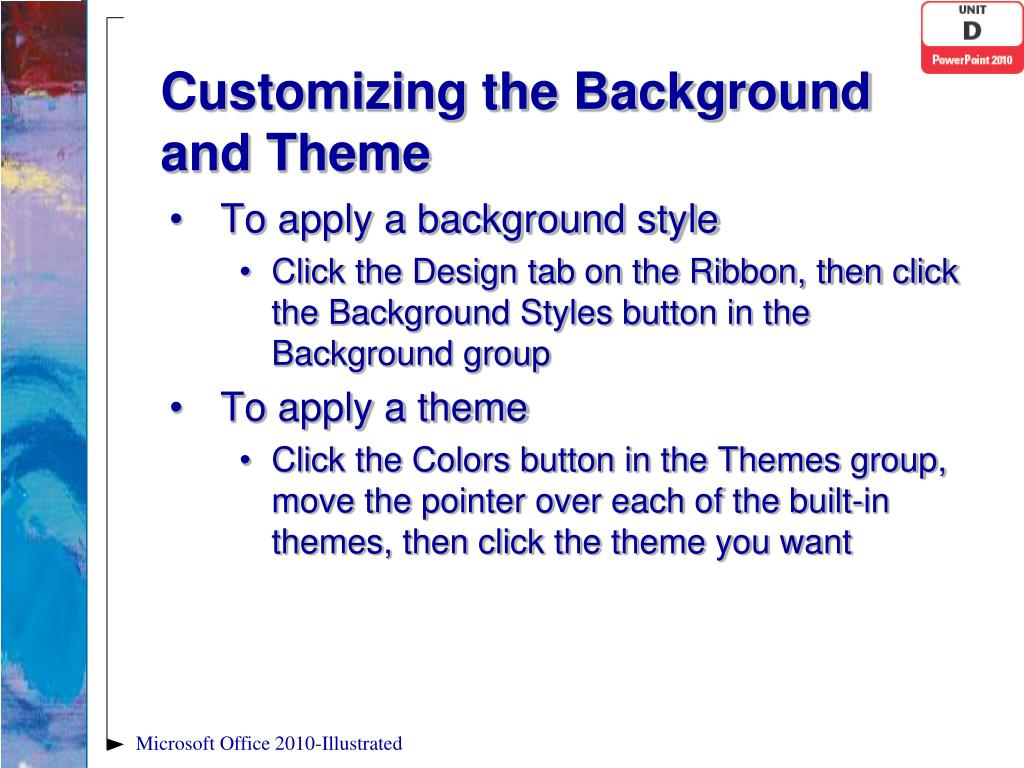 UNIT
D
PowerPoint 2010

Customizing the Background and Theme

• To apply a background style
• Click the Design tab on the Ribbon, then click the Background Styles button in the Background group
• To apply a theme
• Click the Colors button in the Themes group, move the pointer over each of the built-in themes, then click the theme you want

Microsoft Office 2010-Illustrated